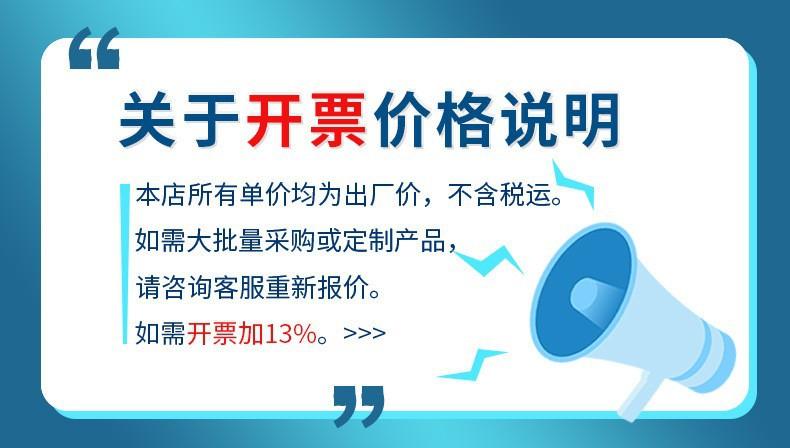 “

关于开票价格说明

本店所有单价均为出厂价，不含税运。
如需大批量采购或定制产品，
请咨询客服重新报价。
如需开票加13%。>>>

”